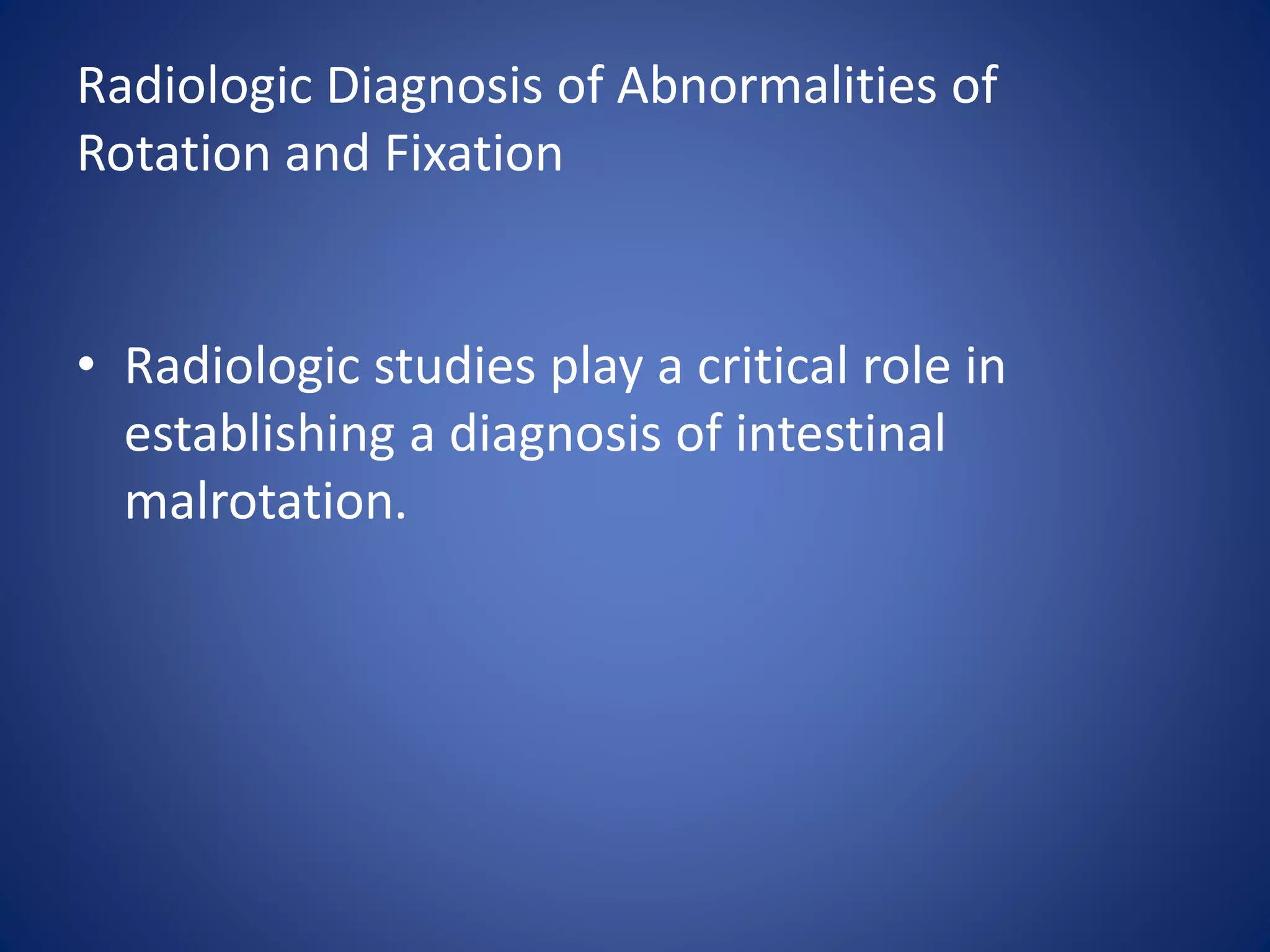 Radiologic Diagnosis of Abnormalities of Rotation and Fixation

• Radiologic studies play a critical role in establishing a diagnosis of intestinal malrotation.